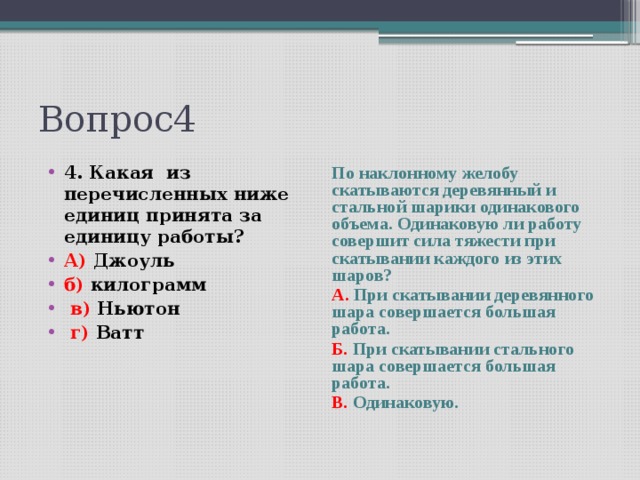 Вопрос4

• 4. Какая из перечисленных ниже единиц принята за единицу работы?
• А) Джоуль
• б) килограмм
• в) Ньютон
• г) Ватт

По наклонному желобу скатываются деревянный и стальной шарики одинакового объема. Одинаковую ли работу совершит сила тяжести при скатывании каждого из этих шаров?

А. При скатывании деревянного шара совершается большая работа.

Б. При скатывании стального шара совершается большая работа.

В. Одинаковую.